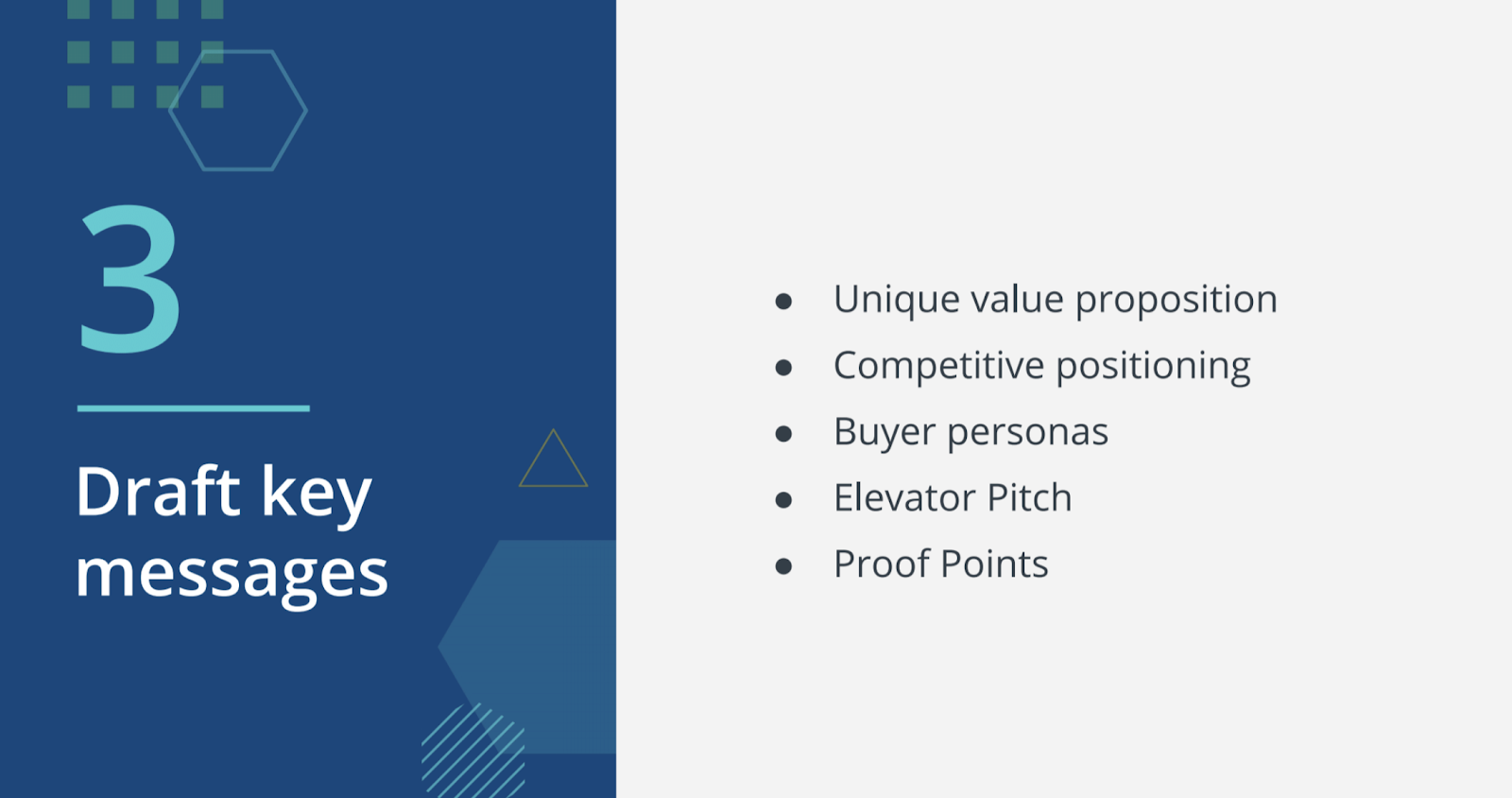 3

Draft key messages

- Unique value proposition
- Competitive positioning
- Buyer personas
- Elevator Pitch
- Proof Points